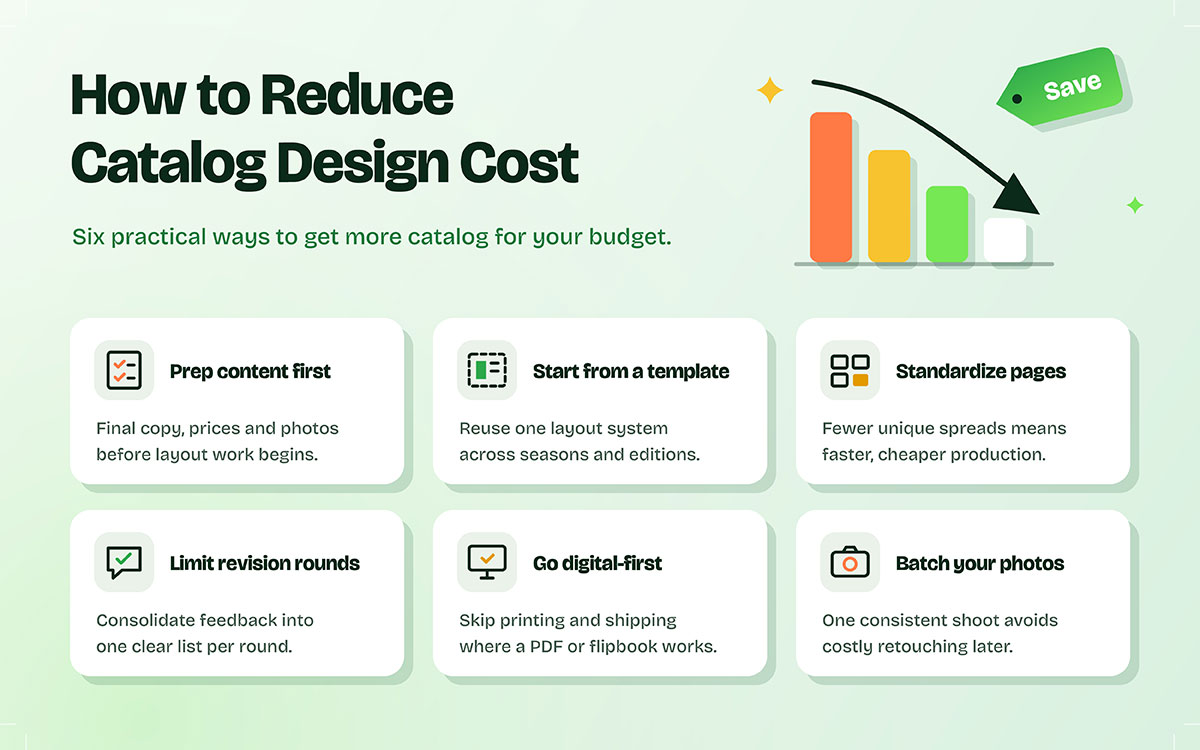 How to Reduce Catalog Design Cost

Six practical ways to get more catalog for your budget.

Save

Prep content first

Final copy, prices and photos before layout work begins.

Start from a template

Reuse one layout system across seasons and editions.

Standardize pages

Fewer unique spreads means faster, cheaper production.

Limit revision rounds

Consolidate feedback into one clear list per round.

Go digital-first

Skip printing and shipping where a PDF or flipbook works.

Batch your photos

One consistent shoot avoids costly retouching later.